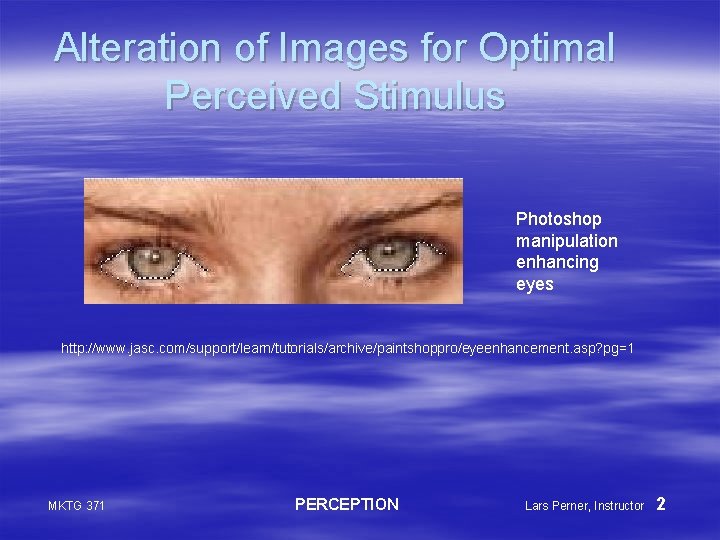 Alteration of Images for Optimal Perceived Stimulus

Photoshop manipulation enhancing eyes

http://www.jasc.com/support/learn/tutorials/archive/paintshoppro/eyeenhancement.asp?pg=1

MKTG 371

PERCEPTION

Lars Perner, Instructor 2